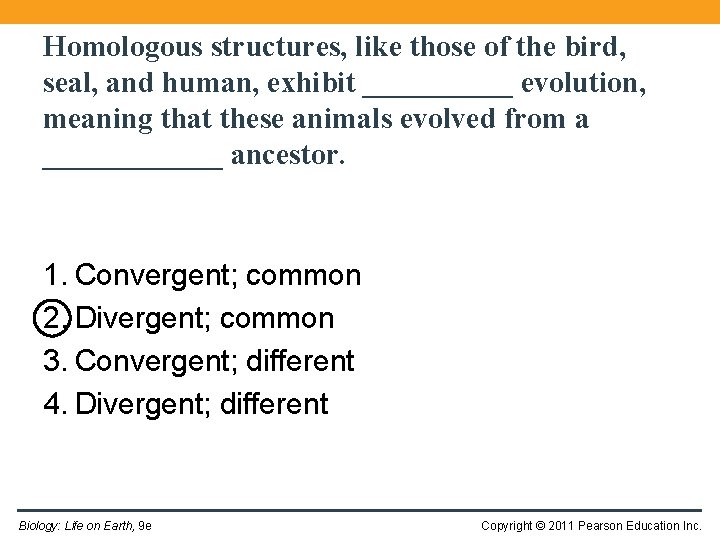 Homologous structures, like those of the bird, seal, and human, exhibit __________ evolution, meaning that these animals evolved from a ____________ ancestor.

1. Convergent; common
2. Divergent; common
3. Convergent; different
4. Divergent; different

Biology: Life on Earth, 9e

Copyright © 2011 Pearson Education Inc.